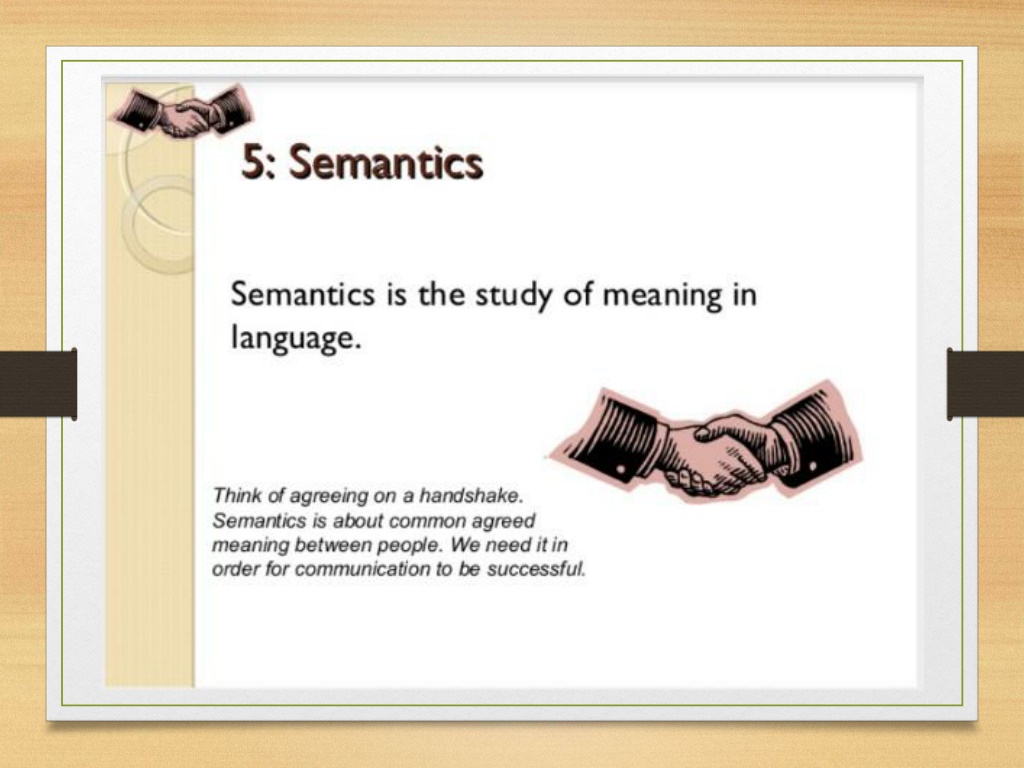 5: Semantics

Semantics is the study of meaning in language.

Think of agreeing on a handshake. Semantics is about common agreed meaning between people. We need it in order for communication to be successful.